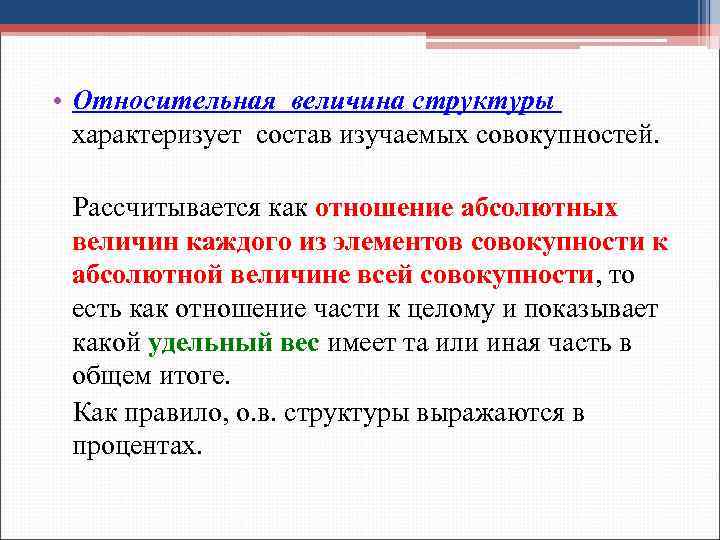 • Относительная величина структуры характеризует состав изучаемых совокупностей.

Рассчитывается как отношение абсолютных величин каждого из элементов совокупности к абсолютной величине всей совокупности, то есть как отношение части к целому и показывает какой удельный вес имеет та или иная часть в общем итоге.

Как правило, о.в. структуры выражаются в процентах.